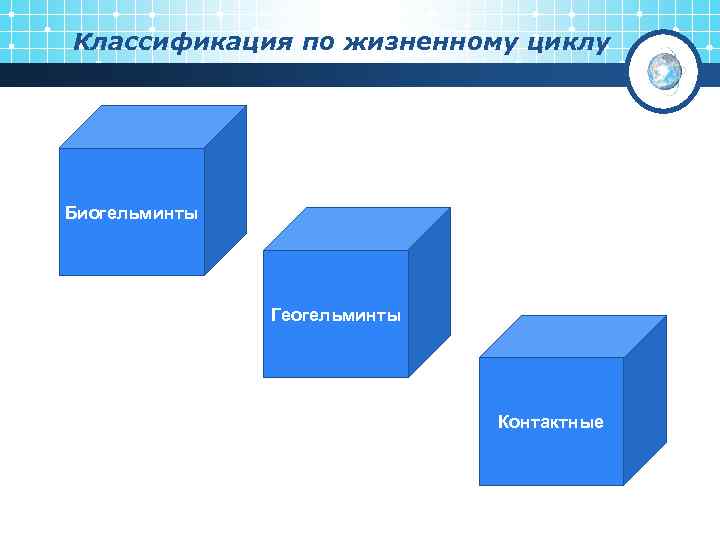 Классификация по жизненному циклу

Биогельминты

Геогельминты

Контактные